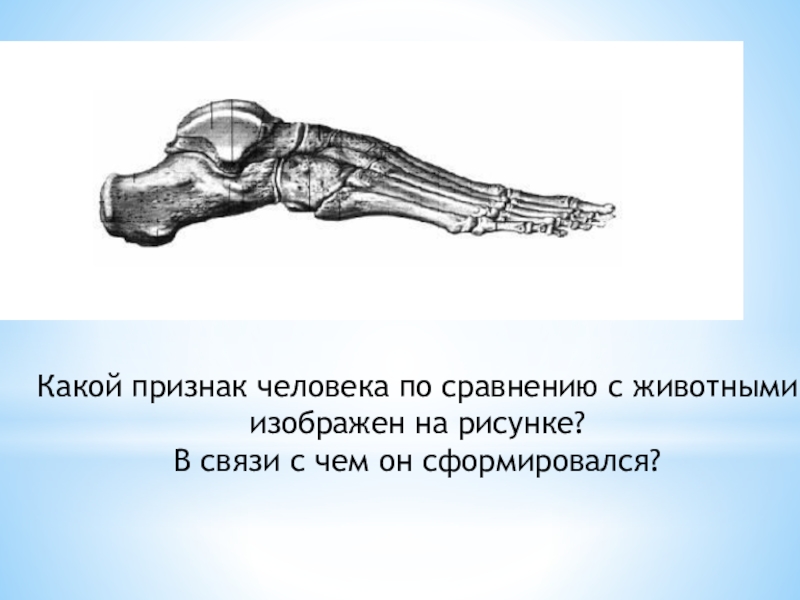 Какой признак человека по сравнению с животными изображен на рисунке?
В связи с чем он сформировался?